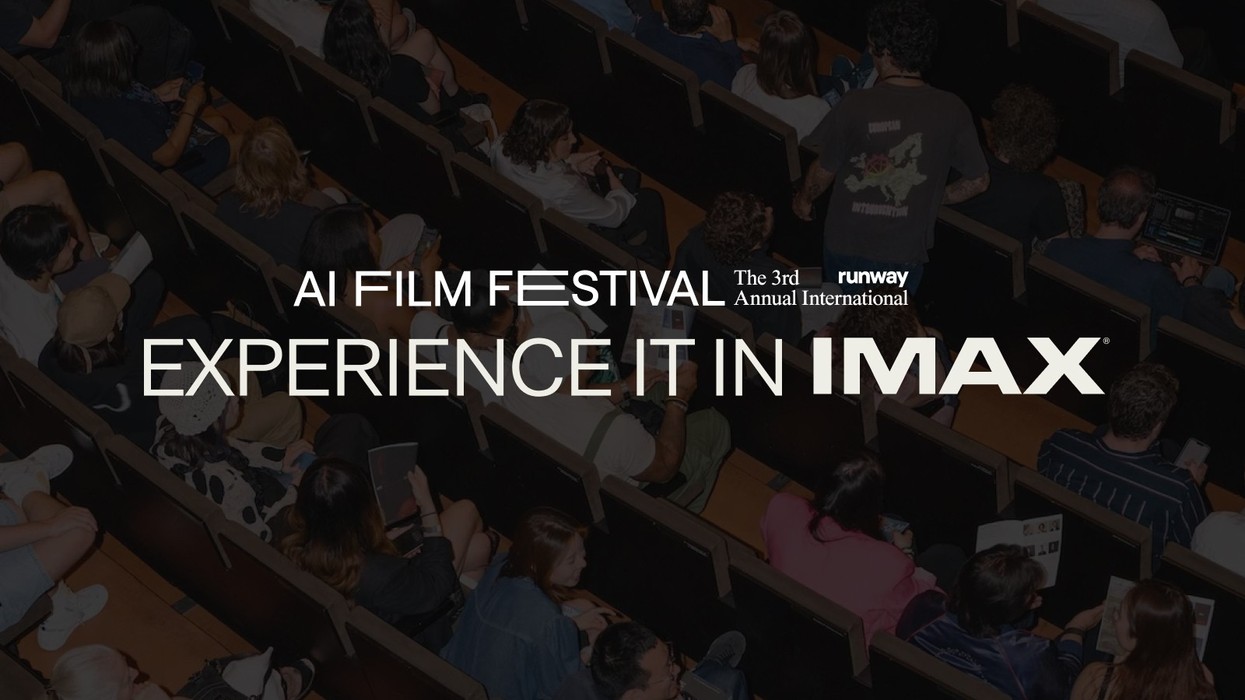 AI FILM FESTIVAL The 3rd Annual International runway

EXPERIENCE IT IN IMAX®